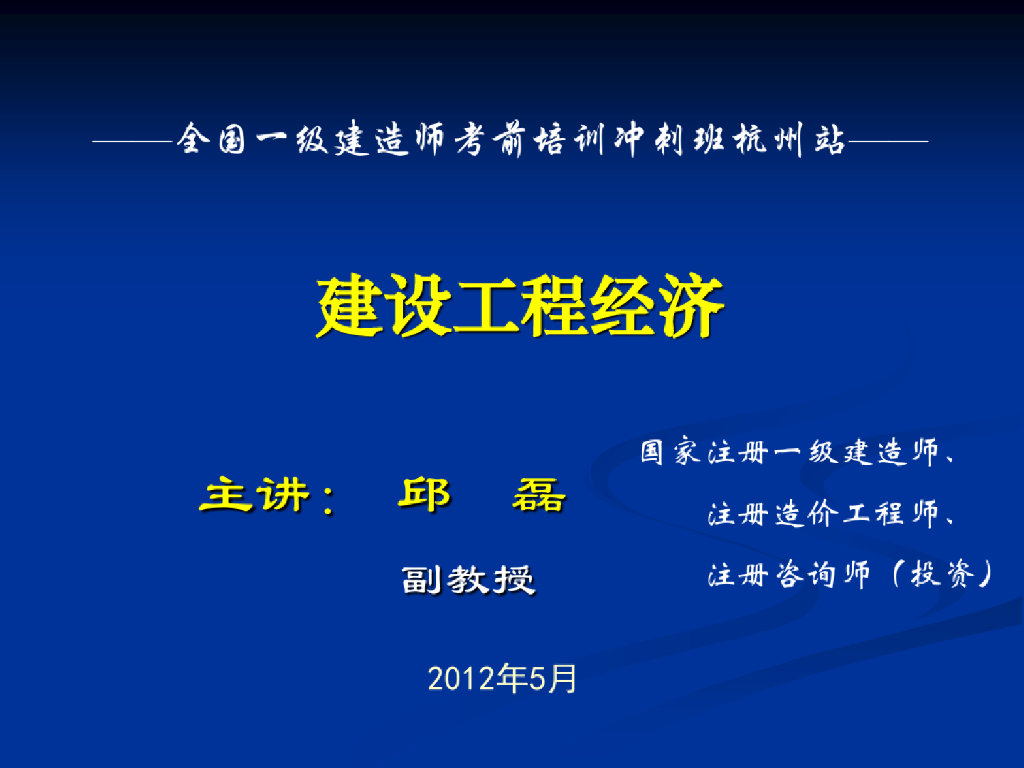 ——全国一级建造师考前培训冲刺班杭州站——

建设工程经济

主讲： 邱 磊

副教授

国家注册一级建造师、
注册造价工程师、
注册咨询师（投资）

2012年5月